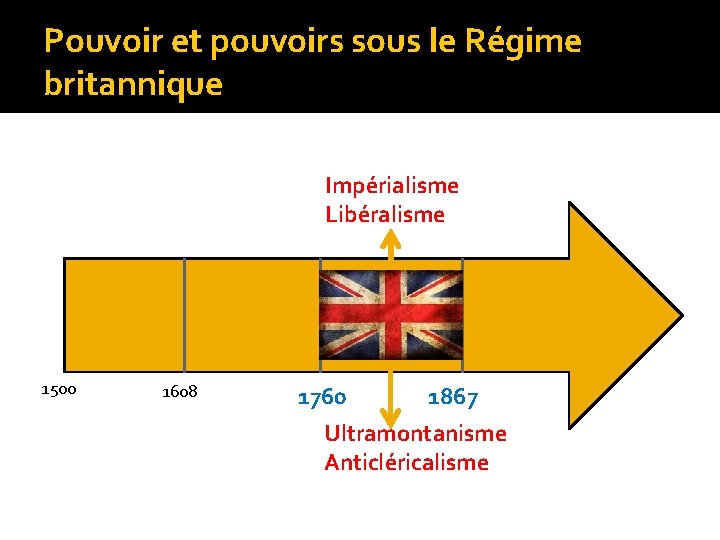 Pouvoir et pouvoirs sous le Régime britannique

Impérialisme
Libéralisme

1500
1608
1760
1867

Ultramontanisme
Anticléricalisme